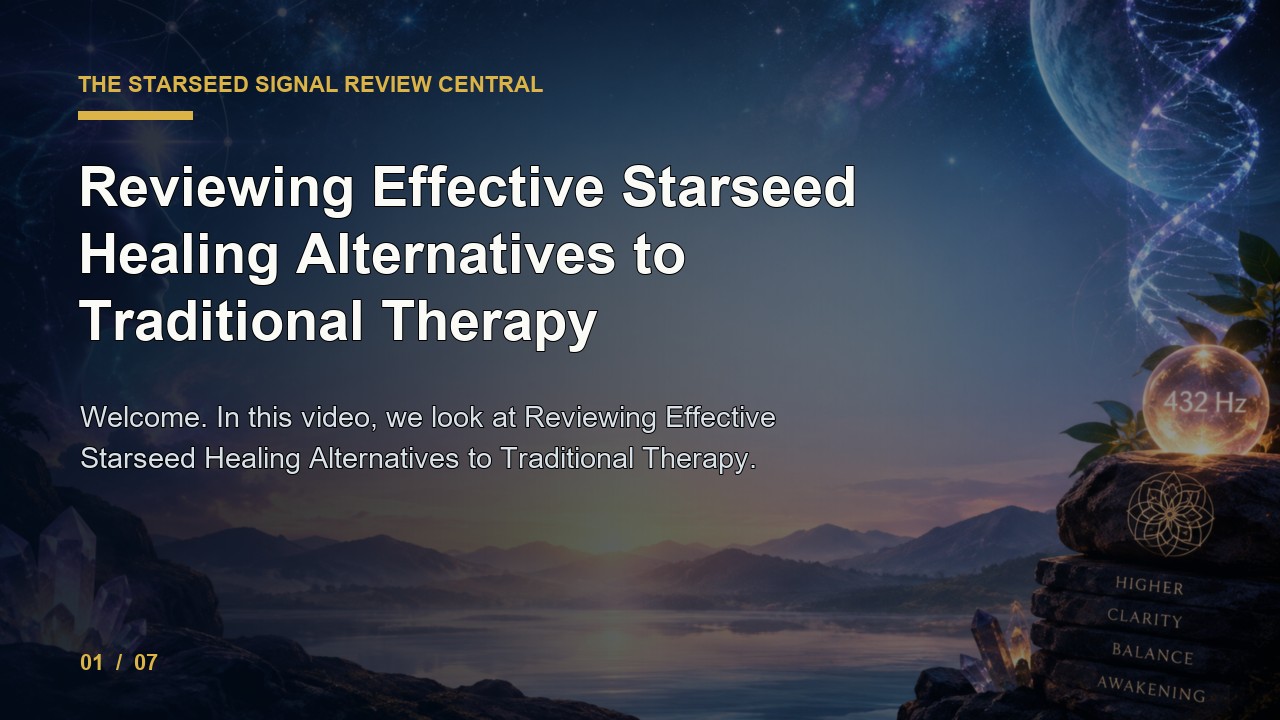 THE STARSEED SIGNAL REVIEW CENTRAL

Reviewing Effective Starseed Healing Alternatives to Traditional Therapy

Welcome. In this video, we look at Reviewing Effective Starseed Healing Alternatives to Traditional Therapy.

432 Hz

HIGHER
CLARITY
BALANCE
AWAKENING

01 / 07